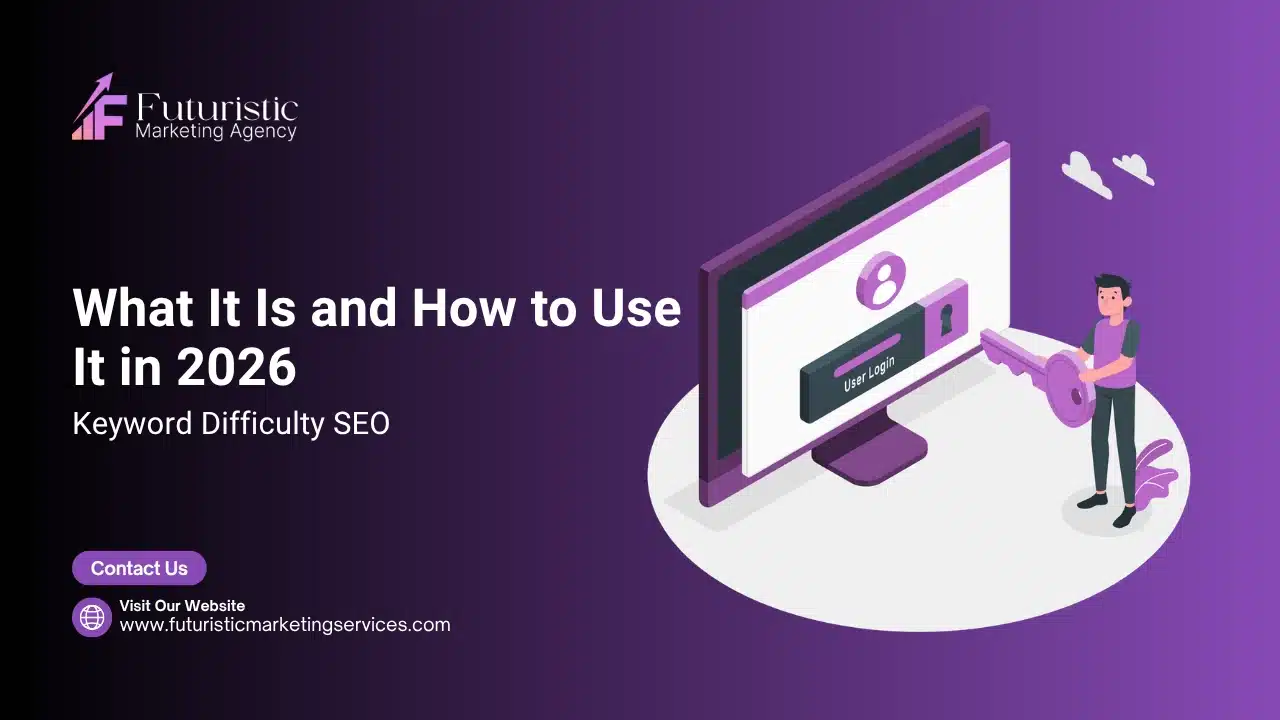 Futuristic
Marketing Agency

What It Is and How to Use It in 2026

Keyword Difficulty SEO

User Login

Contact Us

Visit Our Website
www.futuristicmarketingservices.com